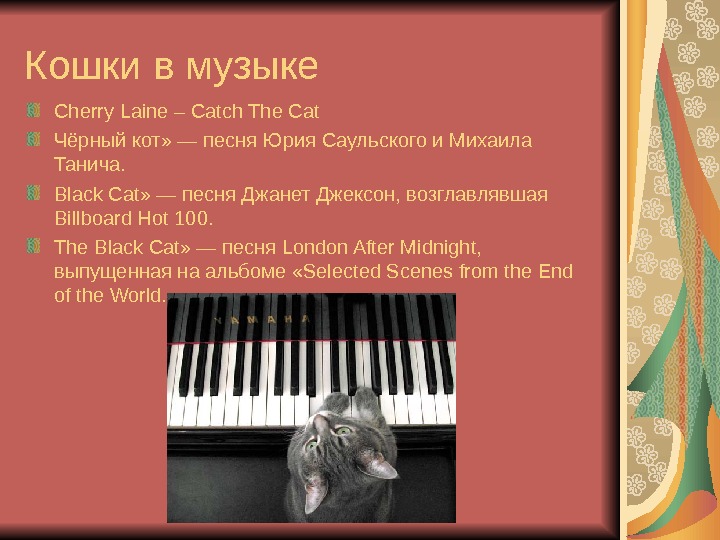 Кошки в музыке

Cherry Laine – Catch The Cat

Чёрный кот» — песня Юрия Саульского и Михаила Танича.

Black Cat» — песня Джанет Джексон, возглавлявшая Billboard Hot 100.

The Black Cat» — песня London After Midnight, выпущенная на альбоме «Selected Scenes from the End of the World.

YAMAHA